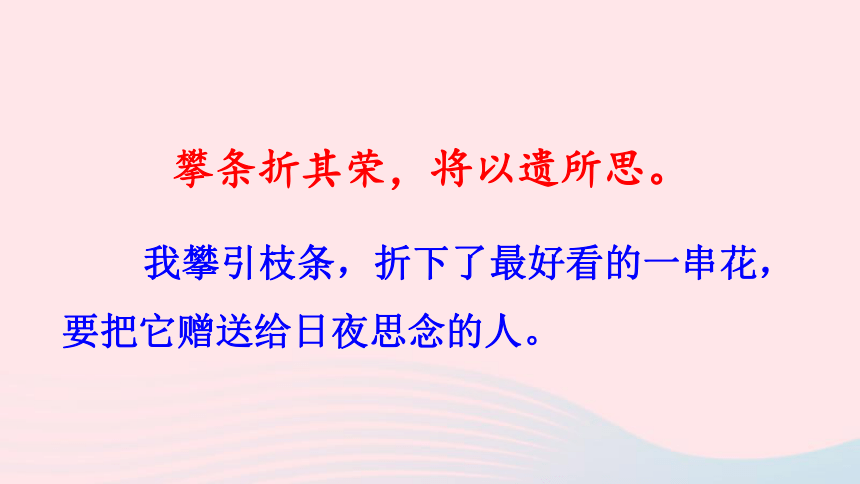 攀条折其荣，将以遗所思。

我攀引枝条，折下了最好看的一串花，要把它赠送给日夜思念的人。